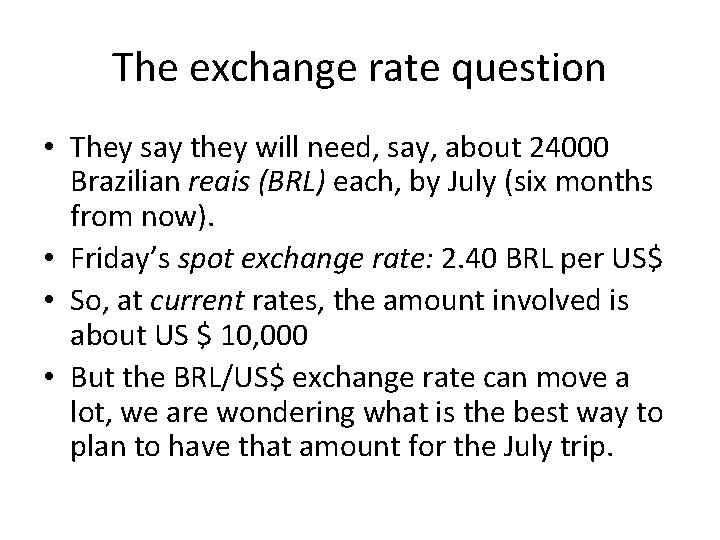 The exchange rate question

• They say they will need, say, about 24000 Brazilian reais (BRL) each, by July (six months from now).
• Friday's spot exchange rate: 2.40 BRL per US$
• So, at current rates, the amount involved is about US $ 10,000
• But the BRL/US$ exchange rate can move a lot, we are wondering what is the best way to plan to have that amount for the July trip.